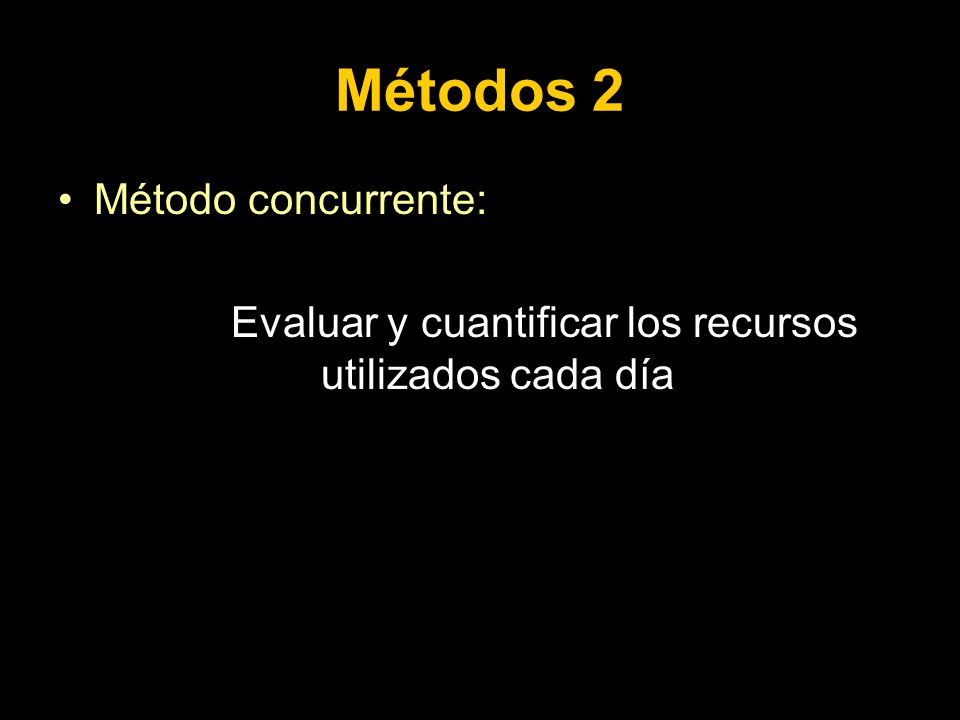 Métodos 2

• Método concurrente:

Evaluar y cuantificar los recursos utilizados cada día